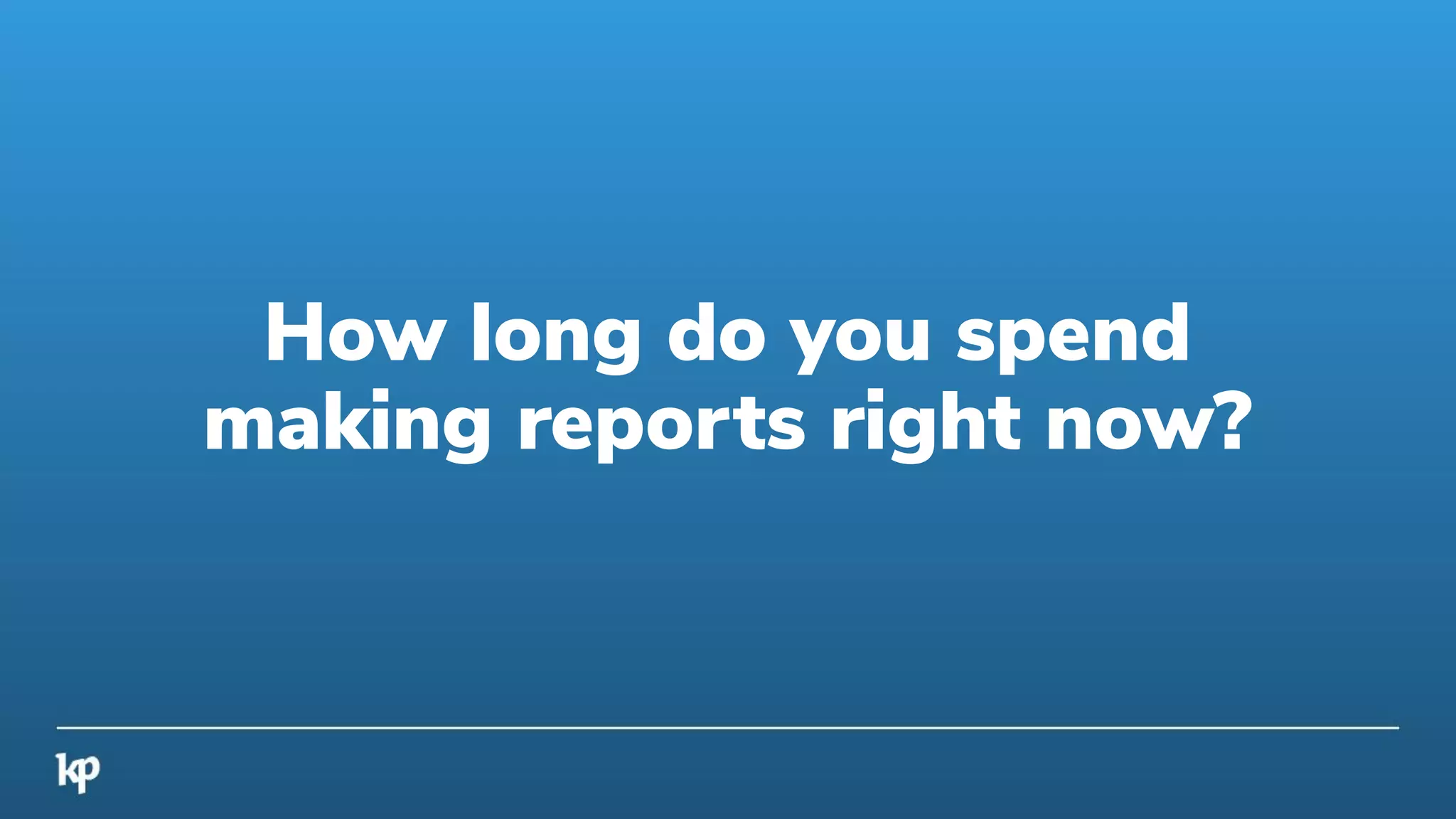 How long do you spend making reports right now?

kp